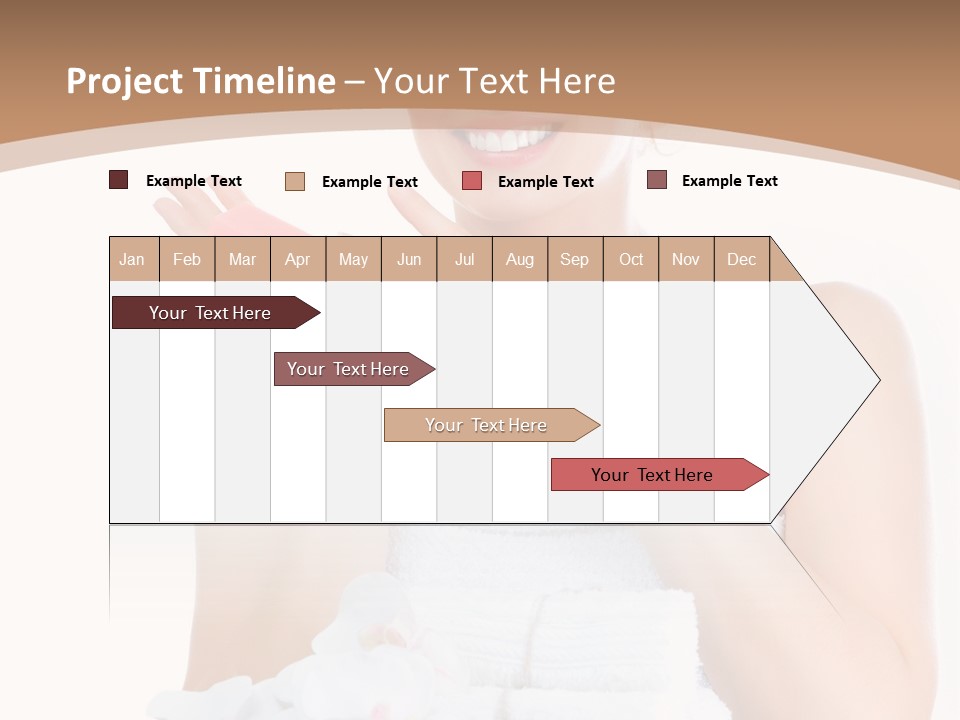 Project Timeline – Your Text Here

Example Text Example Text Example Text Example Text

| Jan | Feb | Mar | Apr | May | Jun | Jul | Aug | Sep | Oct | Nov | Dec |
|---|---|---|---|---|---|---|---|---|---|---|---|

Your Text Here

Your Text Here

Your Text Here

Your Text Here